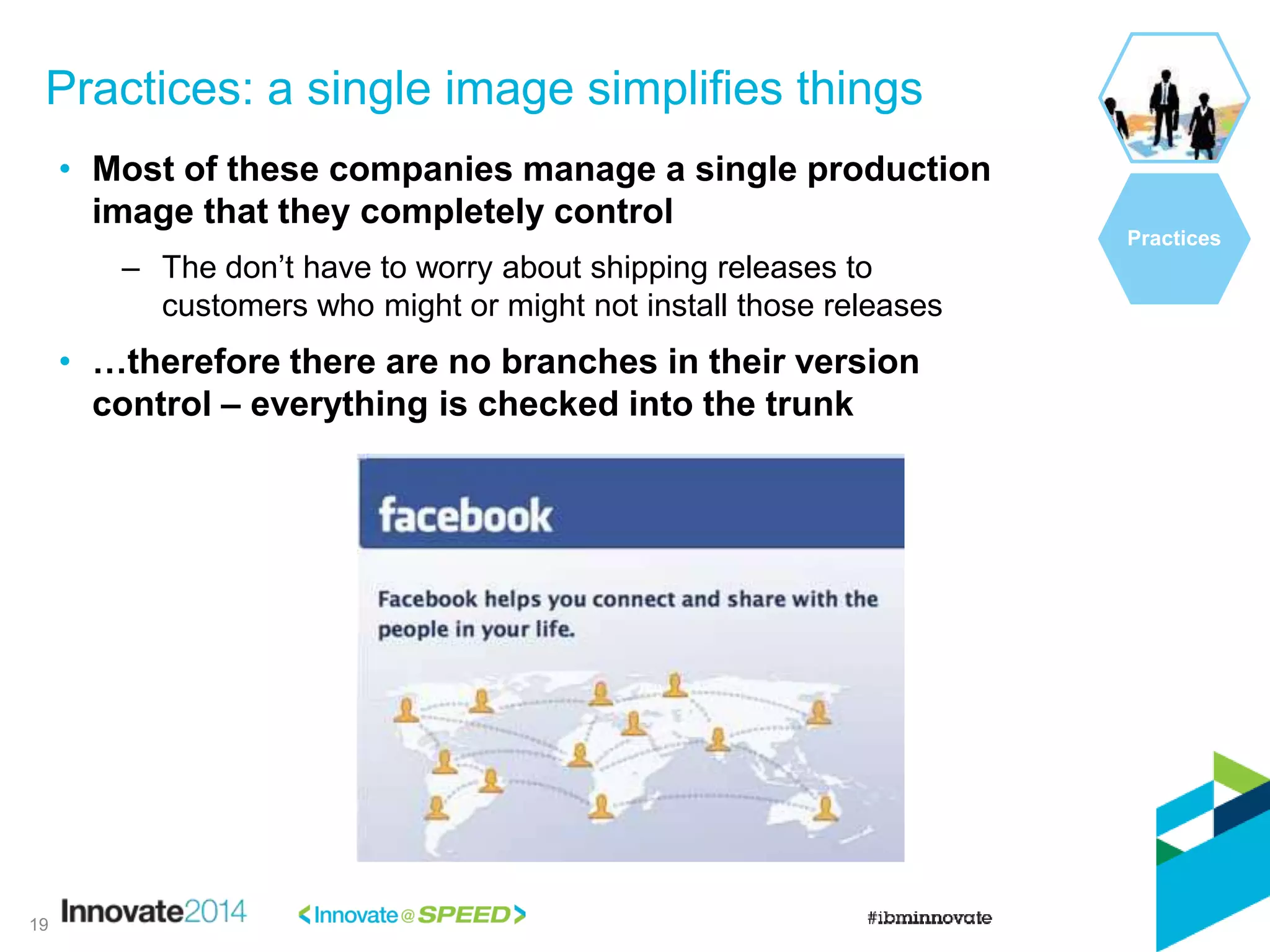 Practices: a single image simplifies things

Practices

• Most of these companies manage a single production image that they completely control

– The don't have to worry about shipping releases to customers who might or might not install those releases

• …therefore there are no branches in their version control – everything is checked into the trunk

facebook

Facebook helps you connect and share with the people in your life.

19 Innovate2014 <Innovate@SPEED> #ibminnovate